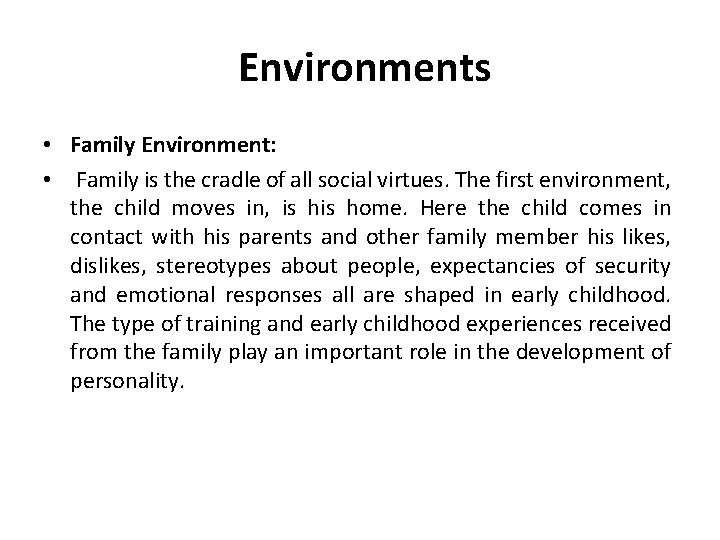 Environments

• Family Environment:

• Family is the cradle of all social virtues. The first environment, the child moves in, is his home. Here the child comes in contact with his parents and other family member his likes, dislikes, stereotypes about people, expectancies of security and emotional responses all are shaped in early childhood. The type of training and early childhood experiences received from the family play an important role in the development of personality.